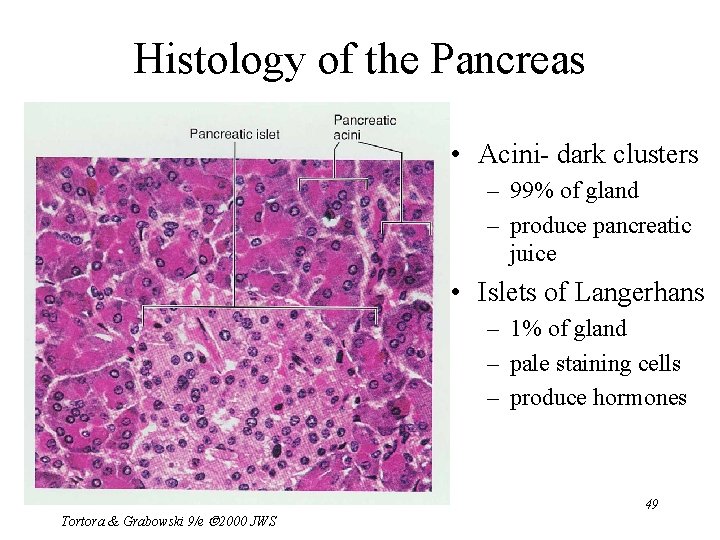 Histology of the Pancreas

Pancreatic islet

Pancreatic acini

• Acini- dark clusters
– 99% of gland
– produce pancreatic juice
• Islets of Langerhans
– 1% of gland
– pale staining cells
– produce hormones

49

Tortora & Grabowski 9/e ©2000 JWS